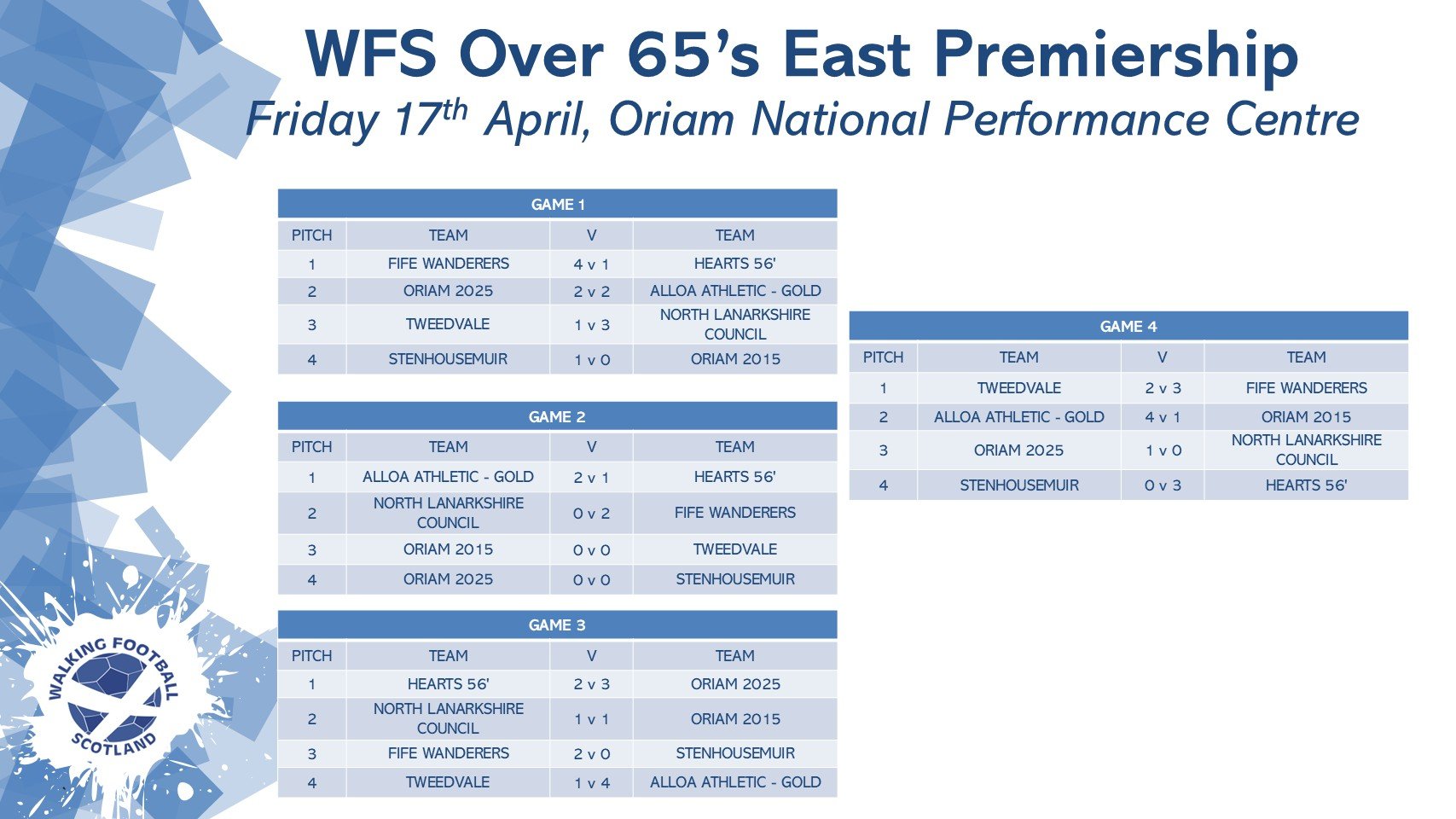 WFS Over 65's East Premiership
Friday 17$^{th}$ April, Oriam National Performance Centre

GAME 1

| PITCH | TEAM | V | TEAM |
|---|---|---|---|
| 1 | FIFE WANDERERS | 4 v 1 | HEARTS 56' |
| 2 | ORIAM 2025 | 2 v 2 | ALLOA ATHLETIC - GOLD |
| 3 | TWEEDVALE | 1 v 3 | NORTH LANARKSHIRE COUNCIL |
| 4 | STENHOUSEMUIR | 1 v 0 | ORIAM 2015 |

GAME 2

| PITCH | TEAM | V | TEAM |
|---|---|---|---|
| 1 | ALLOA ATHLETIC - GOLD | 2 v 1 | HEARTS 56' |
| 2 | NORTH LANARKSHIRE COUNCIL | 0 v 2 | FIFE WANDERERS |
| 3 | ORIAM 2015 | 0 v 0 | TWEEDVALE |
| 4 | ORIAM 2025 | 0 v 0 | STENHOUSEMUIR |

GAME 3

| PITCH | TEAM | V | TEAM |
|---|---|---|---|
| 1 | HEARTS 56' | 2 v 3 | ORIAM 2025 |
| 2 | NORTH LANARKSHIRE COUNCIL | 1 v 1 | ORIAM 2015 |
| 3 | FIFE WANDERERS | 2 v 0 | STENHOUSEMUIR |
| 4 | TWEEDVALE | 1 v 4 | ALLOA ATHLETIC - GOLD |

GAME 4

| PITCH | TEAM | V | TEAM |
|---|---|---|---|
| 1 | TWEEDVALE | 2 v 3 | FIFE WANDERERS |
| 2 | ALLOA ATHLETIC - GOLD | 4 v 1 | ORIAM 2015 |
| 3 | ORIAM 2025 | 1 v 0 | NORTH LANARKSHIRE COUNCIL |
| 4 | STENHOUSEMUIR | 0 v 3 | HEARTS 56' |

WALKING FOOTBALL SCOTLAND